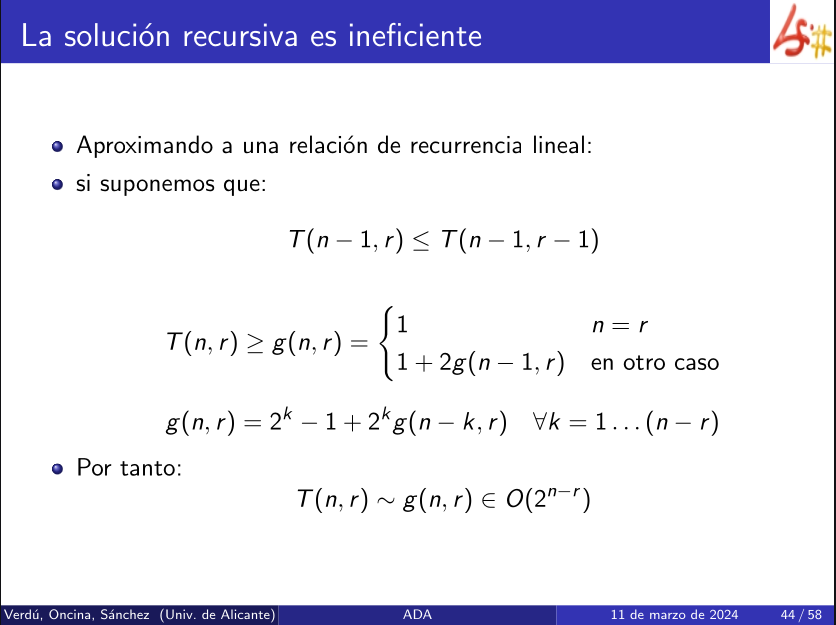 La solución recursiva es ineficiente

Aproximando a una relación de recurrencia lineal:

si suponemos que:

$T(n-1,r) \leq T(n-1,r-1)$

$T(n,r) \geq g(n,r) = \begin{cases} 1 & n = r \\ 1 + 2g(n-1,r) & \text{en otro caso} \end{cases}$

$g(n,r) = 2^k - 1 + 2^k g(n-k,r) \quad \forall k = 1 \ldots (n-r)$

Por tanto:

$T(n,r) \sim g(n,r) \in O(2^{n-r})$

Verdú, Oncina, Sánchez (Univ. de Alicante) ADA 11 de marzo de 2024 44 / 58